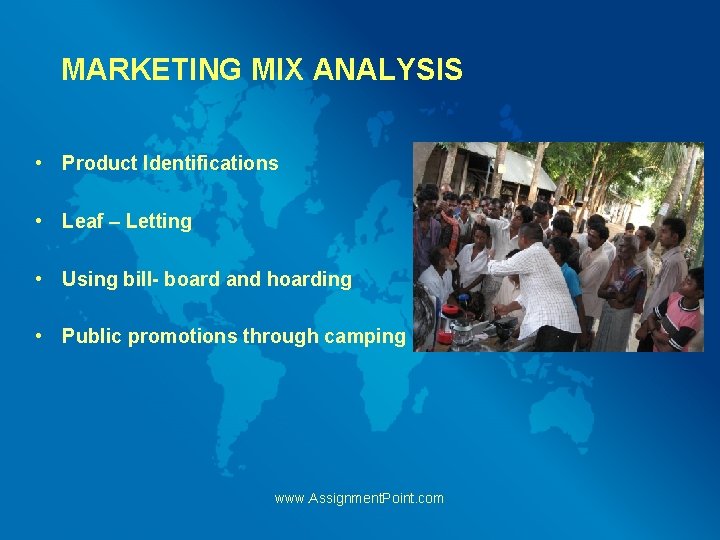 MARKETING MIX ANALYSIS

• Product Identifications

• Leaf – Letting

• Using bill- board and hoarding

• Public promotions through camping

www.AssignmentPoint.com